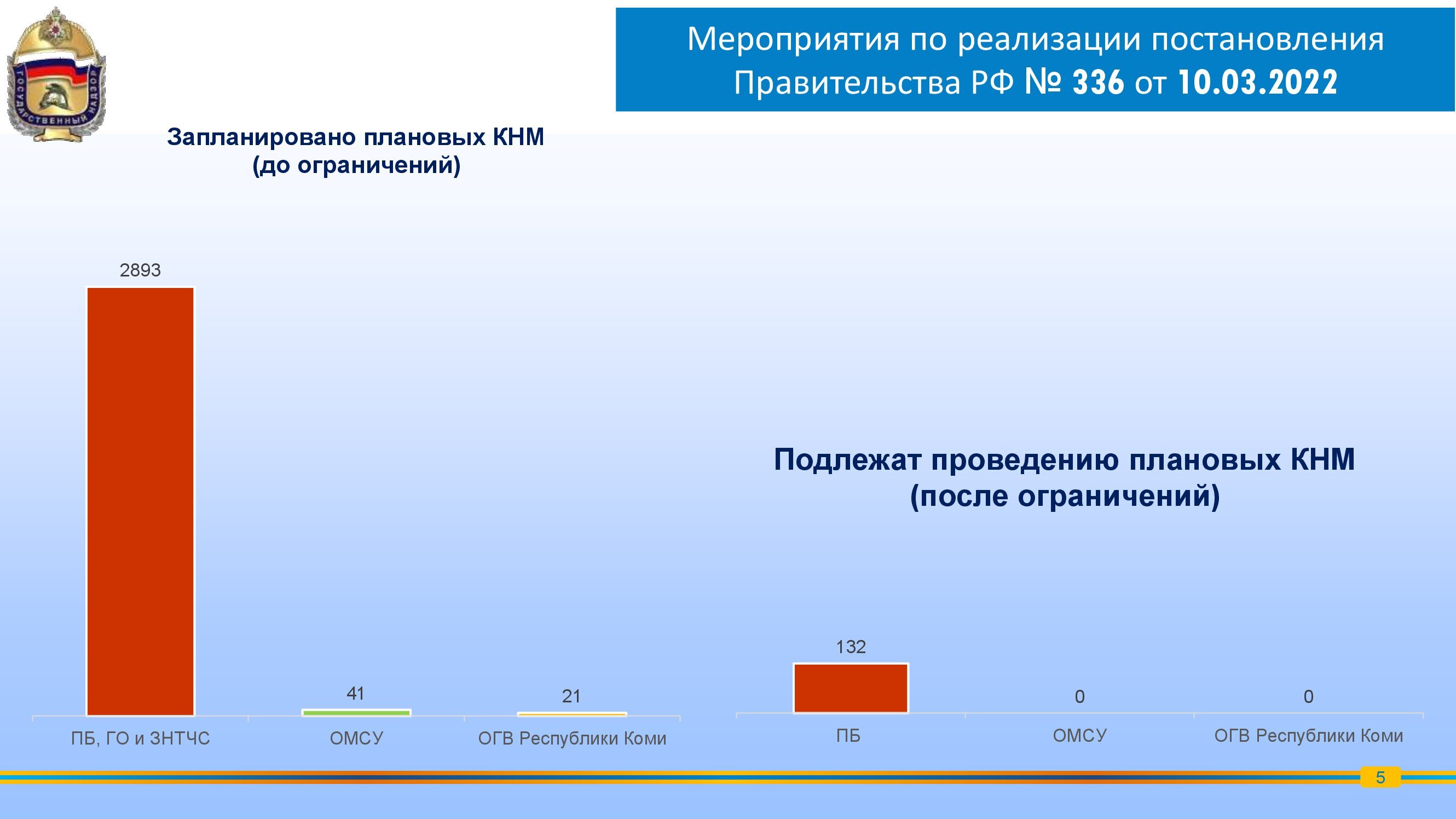 ГОСУДАРСТВЕННЫЙ НАДЗОР

Мероприятия по реализации постановления Правительства РФ № 336 от 10.03.2022

Запланировано плановых КНМ (до ограничений)

2893

41

21

ПБ, ГО и ЗНТЧС

ОМСУ

ОГВ Республики Коми

Подлежат проведению плановых КНМ (после ограничений)

132

0

0

ПБ

ОМСУ

ОГВ Республики Коми

5